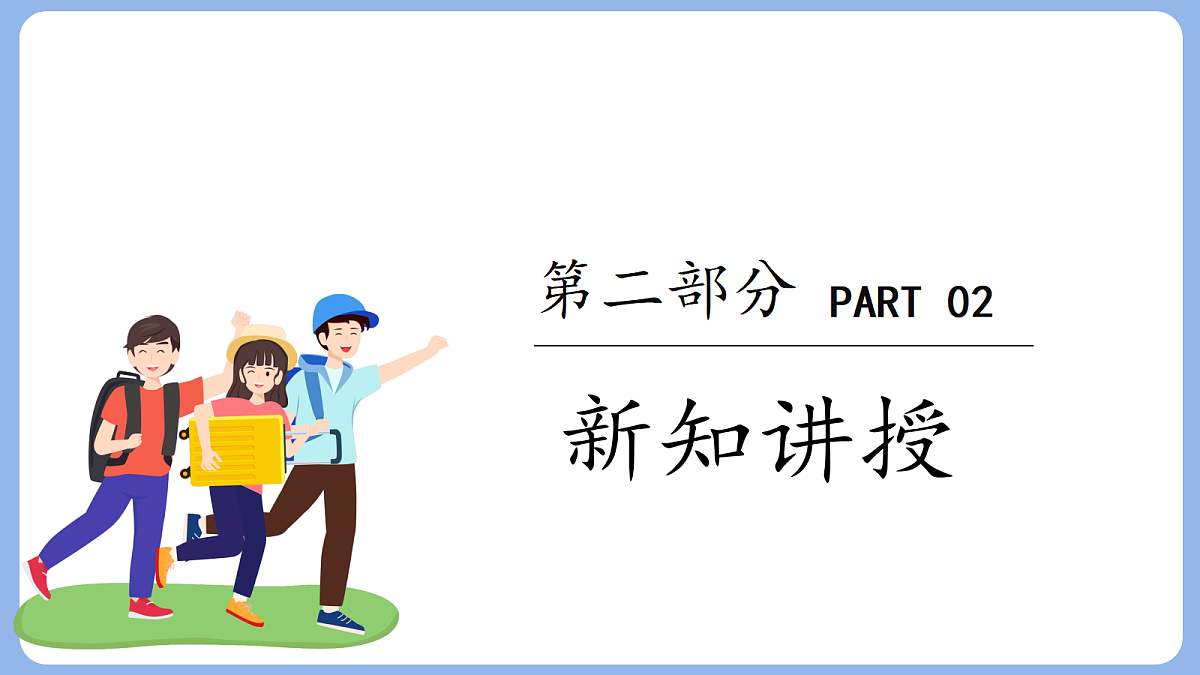 第二部分 PART 02

新知讲授